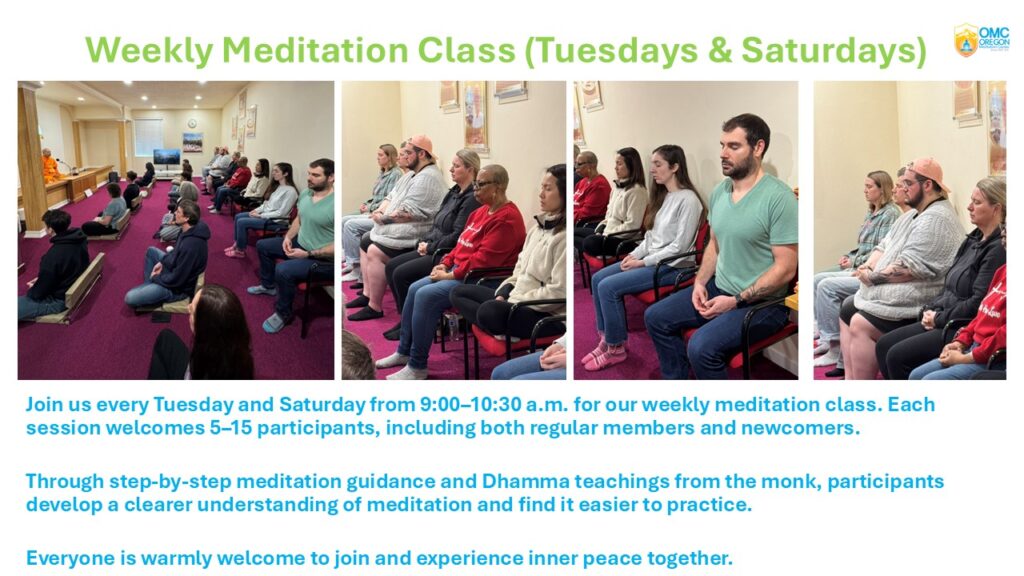 Weekly Meditation Class (Tuesdays & Saturdays)

OMC OREGON

Join us every Tuesday and Saturday from 9:00–10:30 a.m. for our weekly meditation class. Each session welcomes 5–15 participants, including both regular members and newcomers.

Through step-by-step meditation guidance and Dhamma teachings from the monk, participants develop a clearer understanding of meditation and find it easier to practice.

Everyone is warmly welcome to join and experience inner peace together.